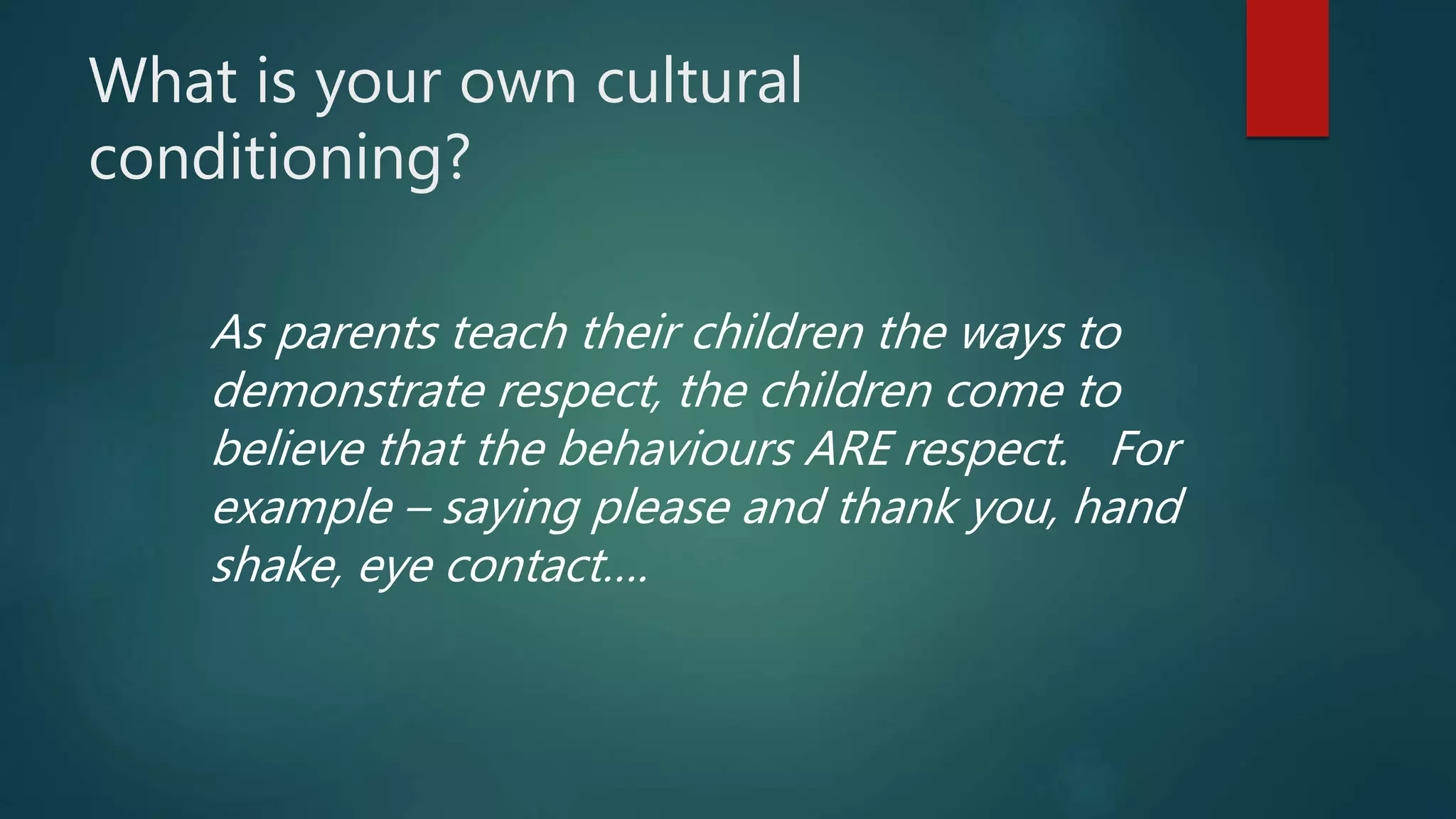 What is your own cultural conditioning?

As parents teach their children the ways to demonstrate respect, the children come to believe that the behaviours ARE respect.   For example – saying please and thank you, hand shake, eye contact….